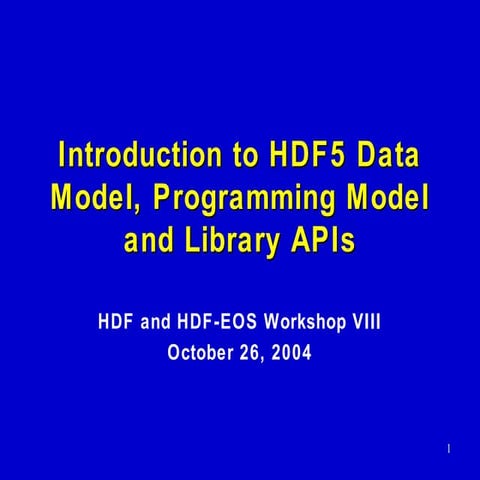 Introduction to HDF5 Data Model, Programming Model and Library APIs

HDF and HDF-EOS Workshop VIII
October 26, 2004

1